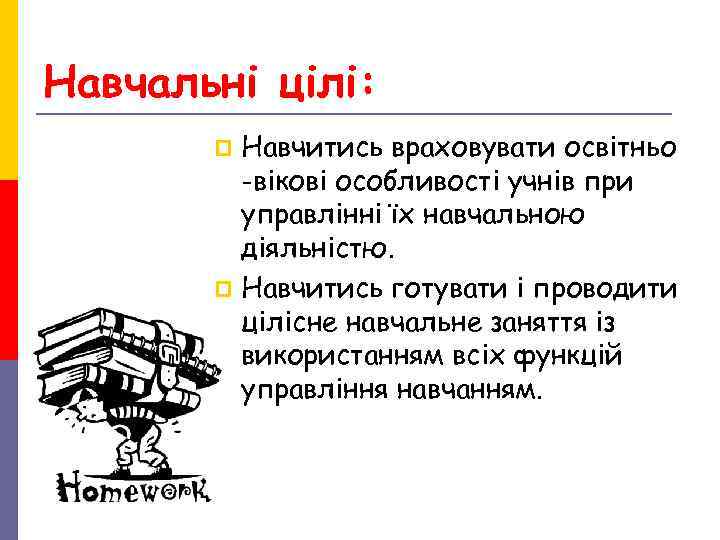 Навчальні цілі:

Навчитись враховувати освітньо -вікові особливості учнів при управлінні їх навчальною діяльністю.

Навчитись готувати і проводити цілісне навчальне заняття із використанням всіх функцій управління навчанням.

Homework